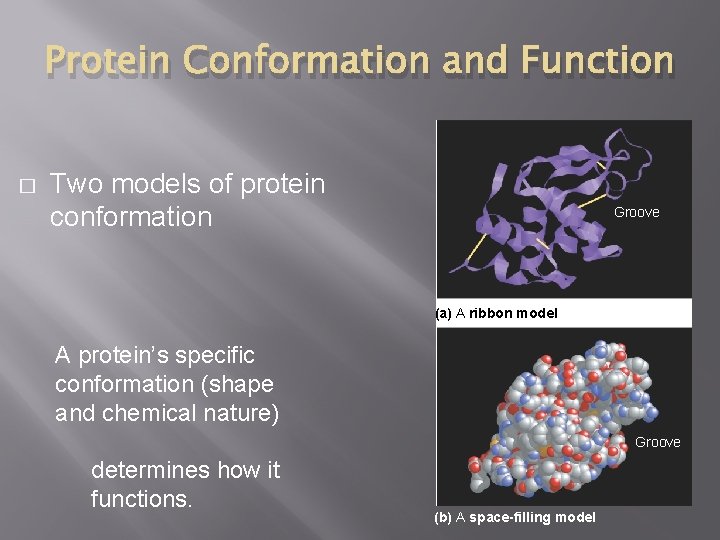 Protein Conformation and Function

□ Two models of protein conformation

A protein's specific conformation (shape and chemical nature)

determines how it functions.

Groove

(a) A ribbon model

Groove

(b) A space-filling model